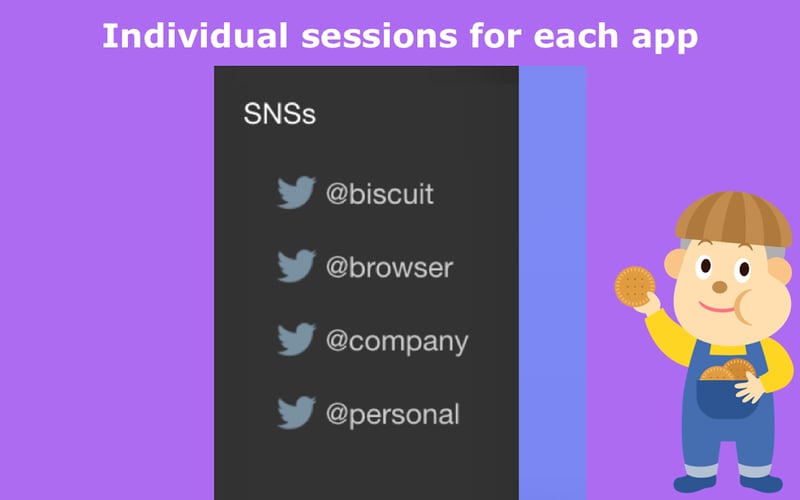 Individual sessions for each app

SNSs

@biscuit

@browser

@company

@personal